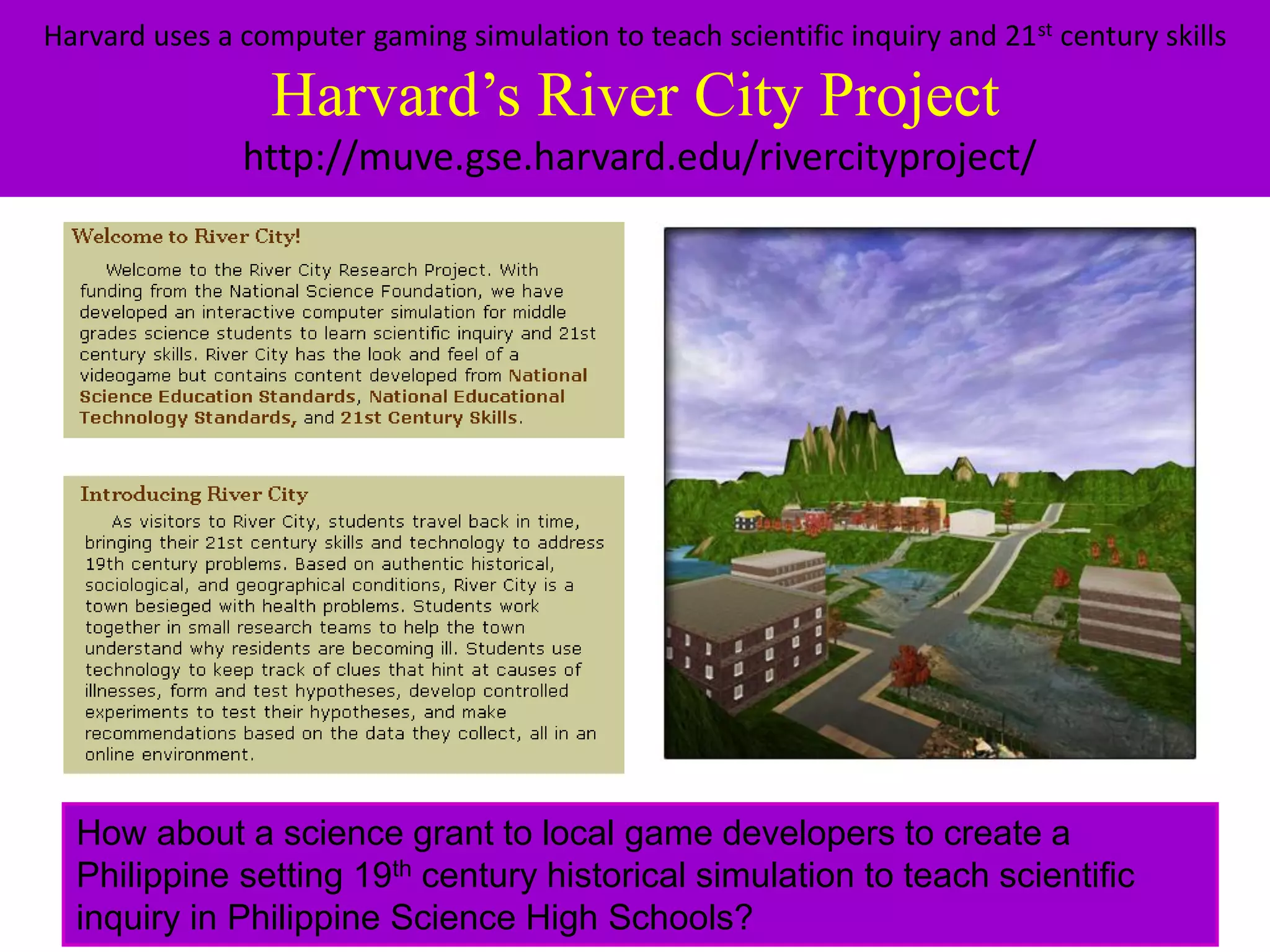 Harvard uses a computer gaming simulation to teach scientific inquiry and 21$^{st}$ century skills

Harvard's River City Project

http://muve.gse.harvard.edu/rivercityproject/

Welcome to River City!

Welcome to the River City Research Project. With funding from the National Science Foundation, we have developed an interactive computer simulation for middle grades science students to learn scientific inquiry and 21st century skills. River City has the look and feel of a videogame but contains content developed from National Science Education Standards, National Educational Technology Standards, and 21st Century Skills.

Introducing River City

As visitors to River City, students travel back in time, bringing their 21st century skills and technology to address 19th century problems. Based on authentic historical, sociological, and geographical conditions, River City is a town besieged with health problems. Students work together in small research teams to help the town understand why residents are becoming ill. Students use technology to keep track of clues that hint at causes of illnesses, form and test hypotheses, develop controlled experiments to test their hypotheses, and make recommendations based on the data they collect, all in an online environment.

How about a science grant to local game developers to create a Philippine setting 19$^{th}$ century historical simulation to teach scientific inquiry in Philippine Science High Schools?